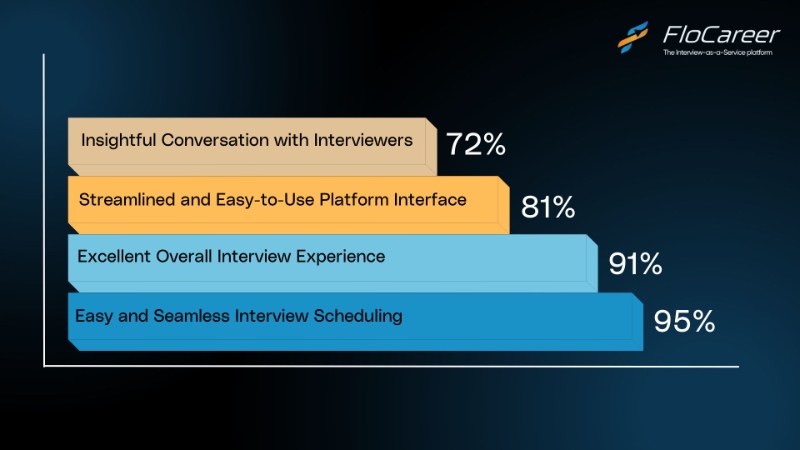 FloCareer
The Interview-as-a-Service platform

Insightful Conversation with Interviewers 72%

Streamlined and Easy-to-Use Platform Interface 81%

Excellent Overall Interview Experience 91%

Easy and Seamless Interview Scheduling 95%